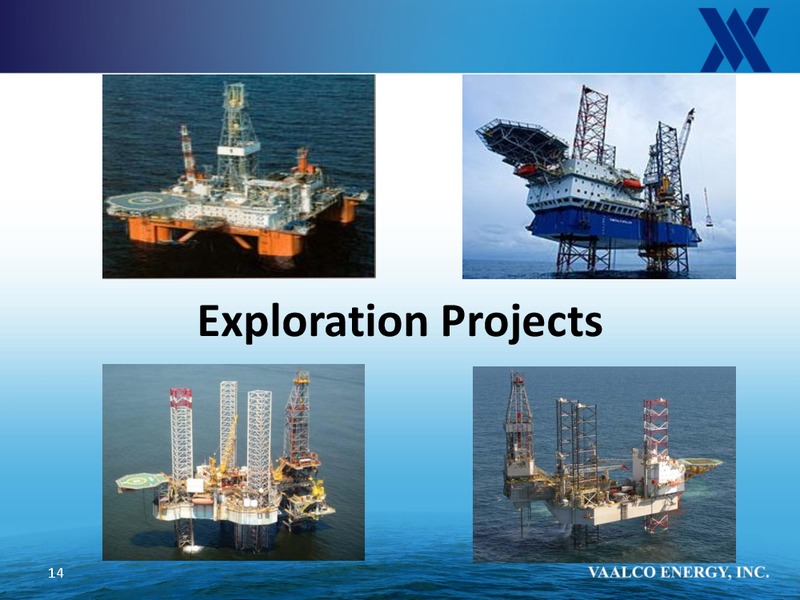 Exploration Projects

14

VAALCO ENERGY, INC.